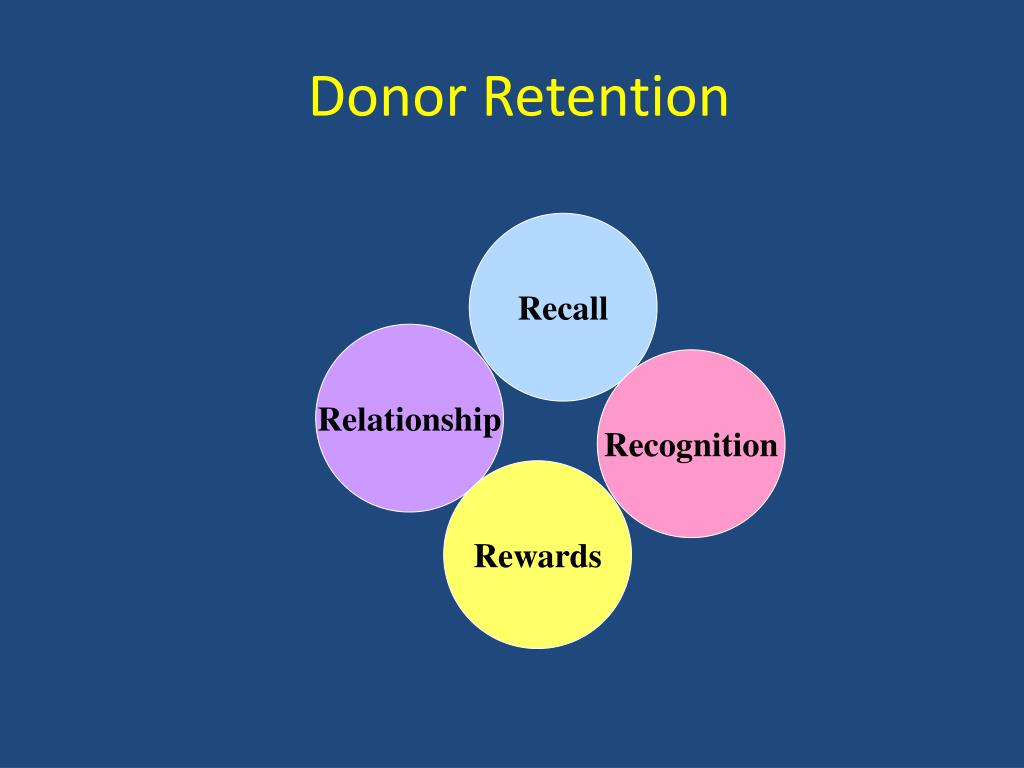 Donor Retention

Recall

Relationship

Recognition

Rewards